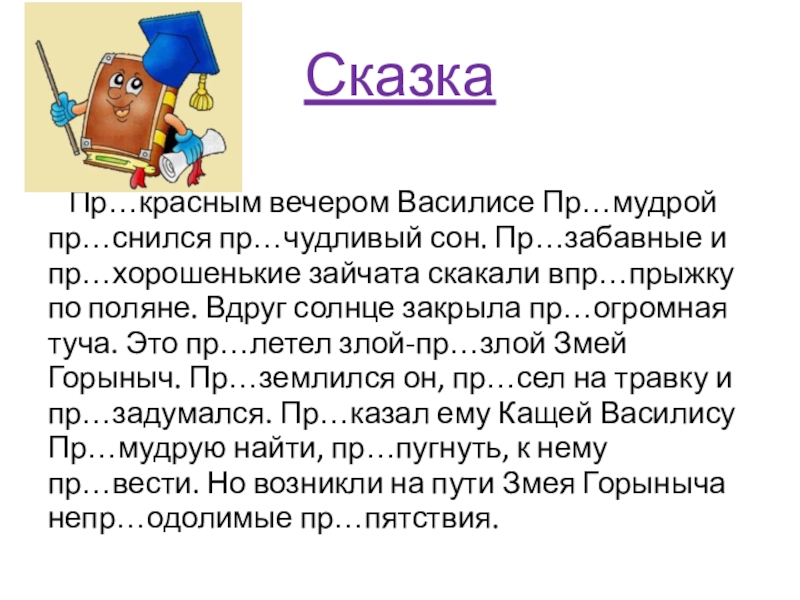 Сказка

Пр…красным вечером Василисе Пр…мудрой пр…снился пр…чудливый сон. Пр…забавные и пр…хорошенькие зайчата скакали впр…прыжку по поляне. Вдруг солнце закрыла пр…огромная туча. Это пр…летел злой-пр…злой Змей Горыныч. Пр…землился он, пр…сел на травку и пр…задумался. Пр…казал ему Кащей Василису Пр…мудрую найти, пр…пугнуть, к нему пр…вести. Но возникли на пути Змея Горыныча непр…одолимые пр…пятствия.